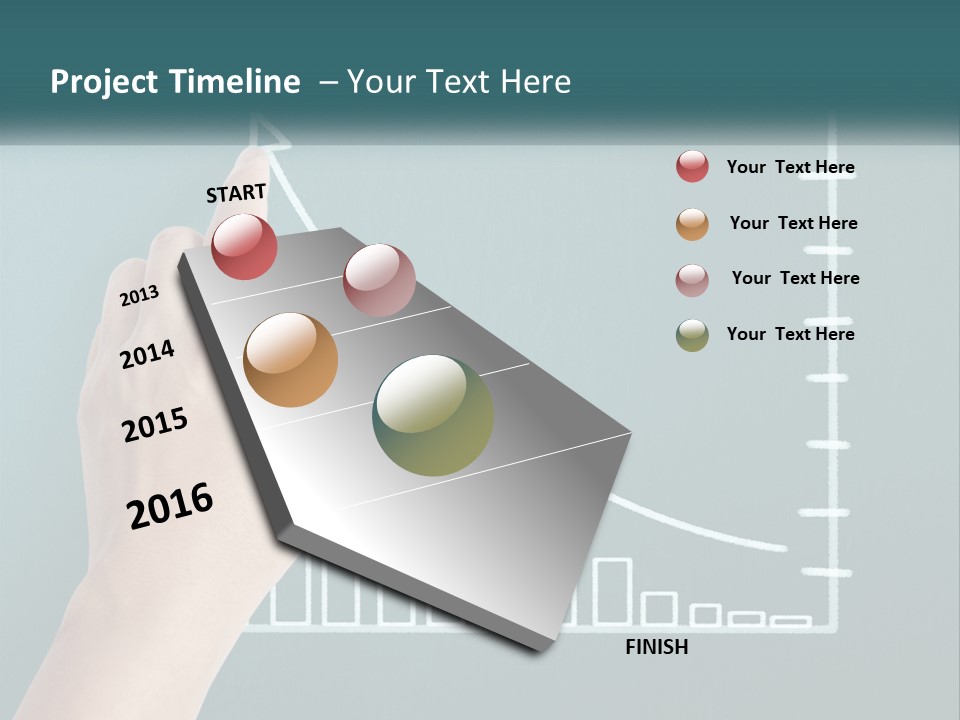 Project Timeline – Your Text Here

START

2013

2014

2015

2016

FINISH

Your Text Here

Your Text Here

Your Text Here

Your Text Here